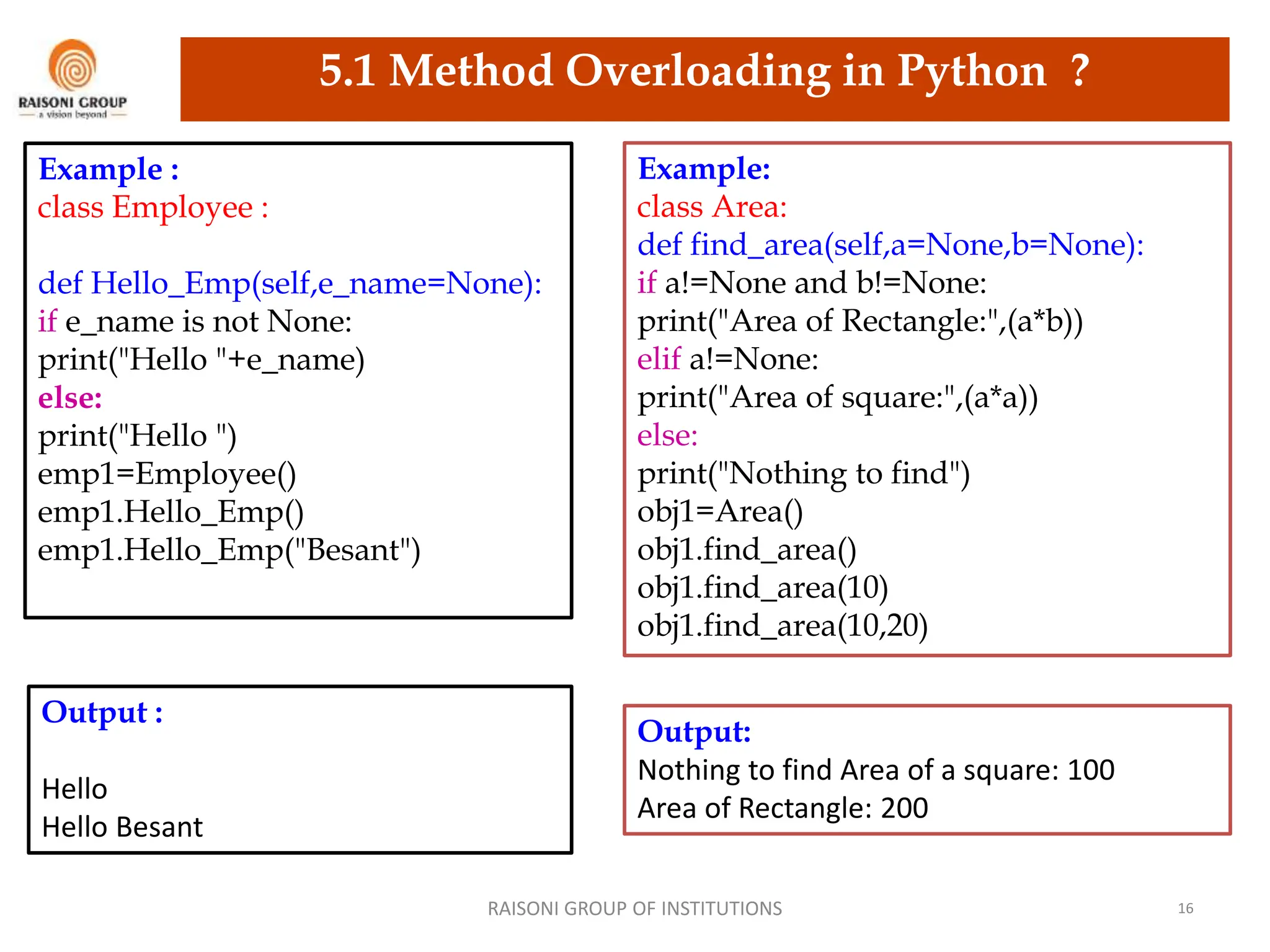 RAISONI GROUP
a vision beyond

5.1 Method Overloading in Python ?

Example :
class Employee :

def Hello_Emp(self,e_name=None):
if e_name is not None:
print("Hello "+e_name)
else:
print("Hello ")
emp1=Employee()
emp1.Hello_Emp()
emp1.Hello_Emp("Besant")

Output :

Hello
Hello Besant

Example:
class Area:
def find_area(self,a=None,b=None):
if a!=None and b!=None:
print("Area of Rectangle:",(a*b))
elif a!=None:
print("Area of square:",(a*a))
else:
print("Nothing to find")
obj1=Area()
obj1.find_area()
obj1.find_area(10)
obj1.find_area(10,20)

Output:
Nothing to find Area of a square: 100
Area of Rectangle: 200

RAISONI GROUP OF INSTITUTIONS

16